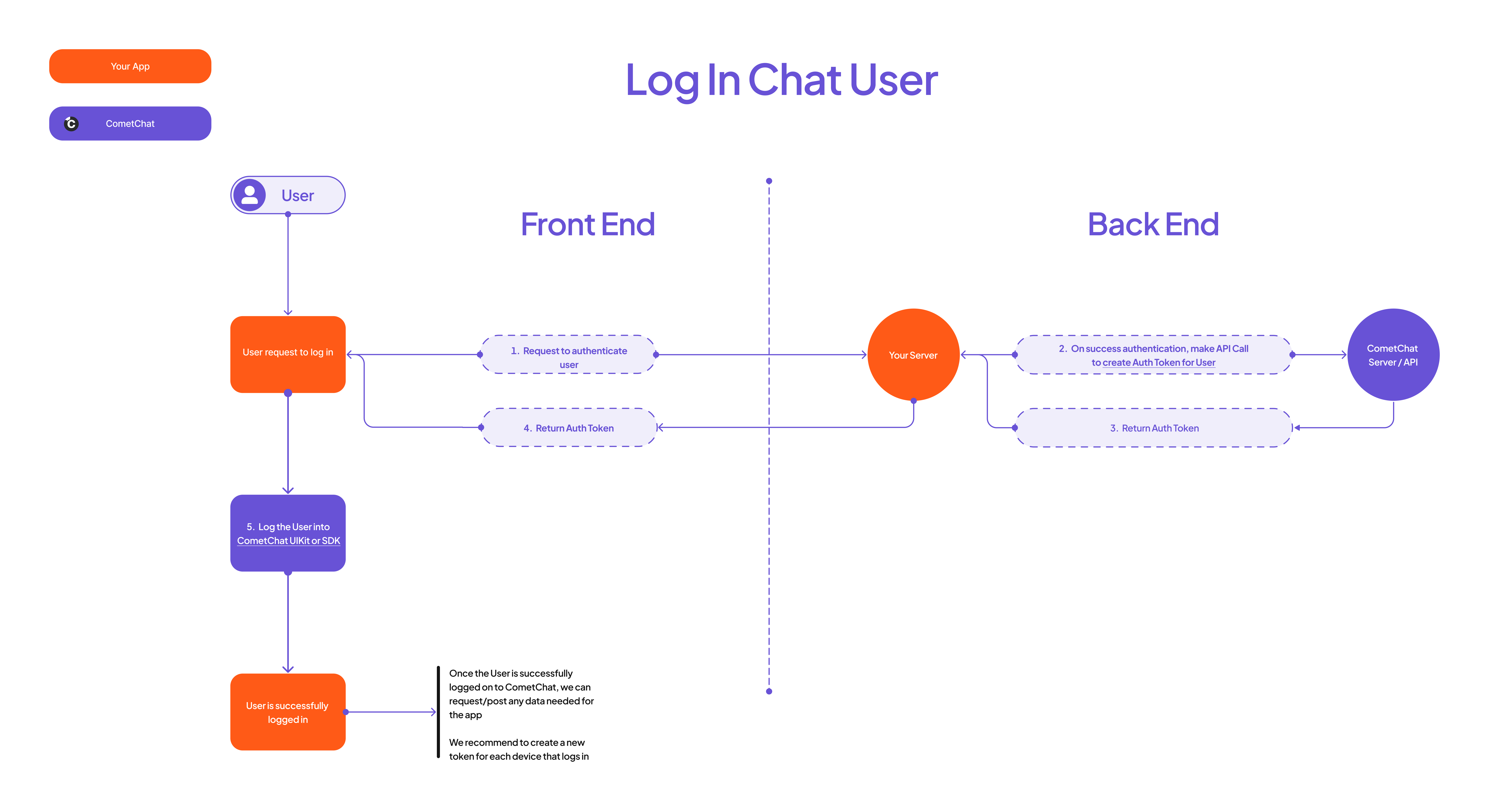 Your App

CometChat

Log In Chat User

User

Front End

Back End

User request to log in

1. Request to authenticate user

Your Server

2. On success authentication, make API Call to create Auth Token for User

CometChat Server / API

4. Return Auth Token

3. Return Auth Token

5. Log the User into CometChat UIKit or SDK

User is successfully logged in

Once the User is successfully logged on to CometChat, we can request/post any data needed for the app

We recommend to create a new token for each device that logs in